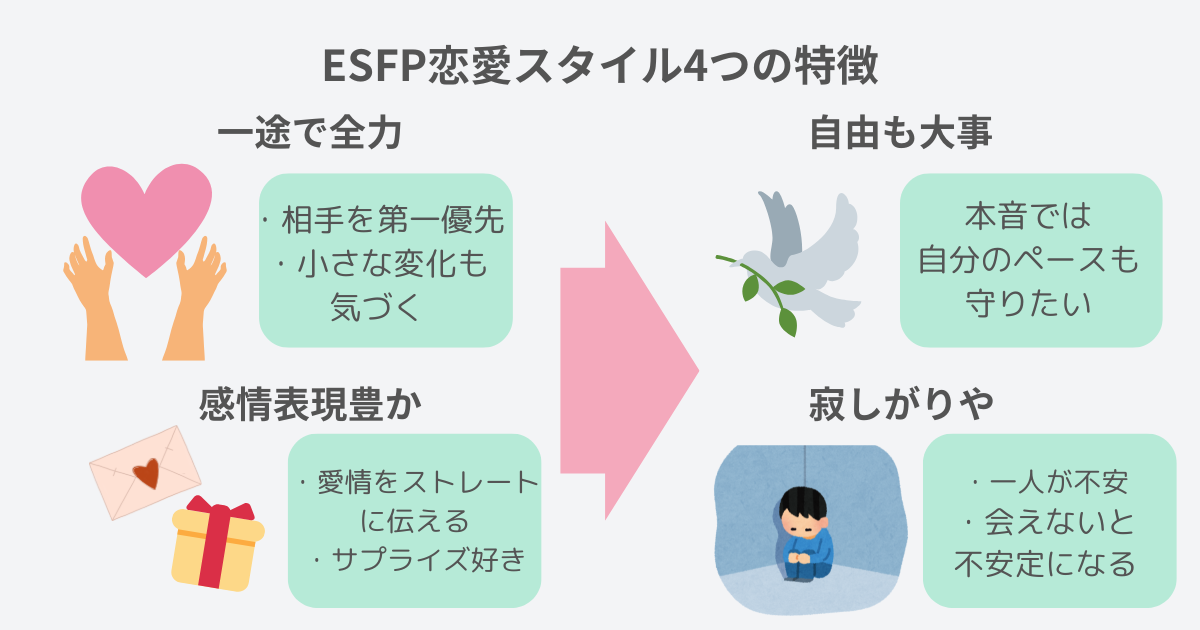 ESFP恋愛スタイル4つの特徴

一途で全力

・相手を第一優先
・小さな変化も気づく

感情表現豊か

・愛情をストレートに伝える
・サプライズ好き

自由も大事

本音では自分のペースも守りたい

寂しがりや

・一人が不安
・会えないと不安定になる